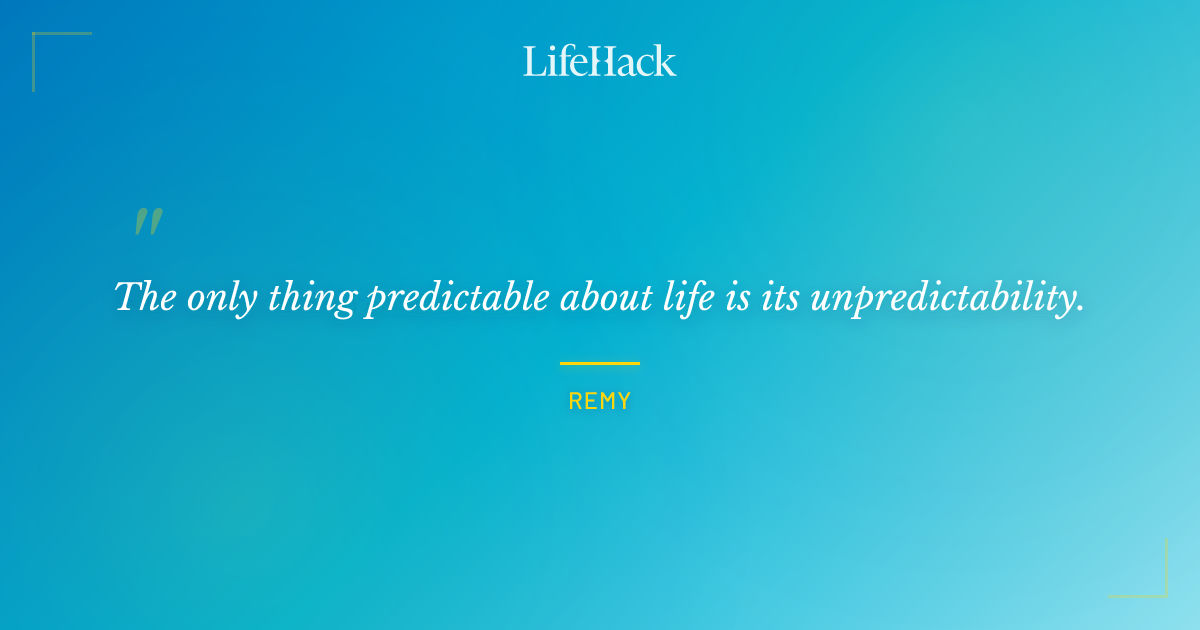 LifeHack

"

The only thing predictable about life is its unpredictability.

REMY